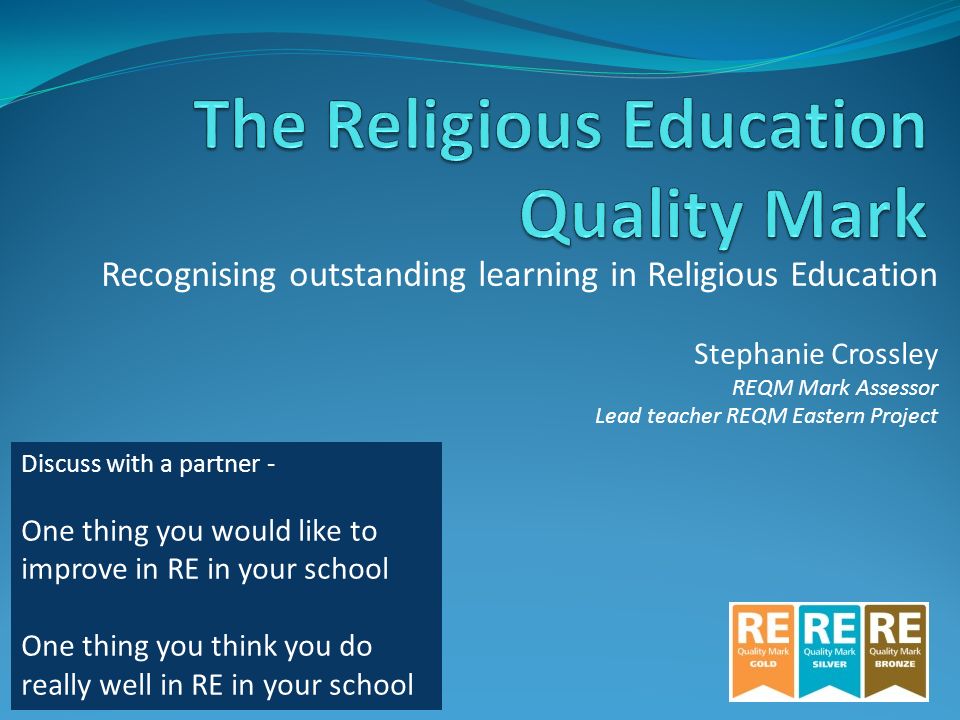 The Religious Education Quality Mark

Recognising outstanding learning in Religious Education

Stephanie Crossley
REQM Mark Assessor
Lead teacher REQM Eastern Project

Discuss with a partner -

One thing you would like to improve in RE in your school

One thing you think you do really well in RE in your school

RE Quality Mark GOLD
RE Quality Mark SILVER
RE Quality Mark BRONZE